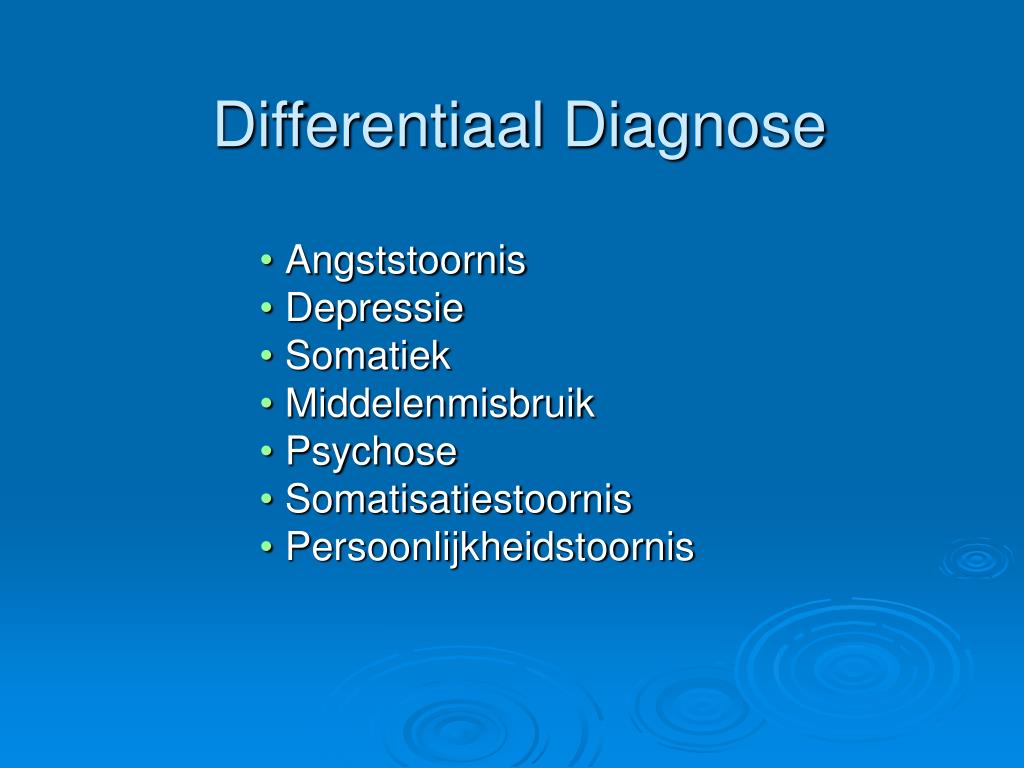 Differentiaal Diagnose

• Angststoornis
• Depressie
• Somatiek
• Middelenmisbruik
• Psychose
• Somatisatiestoornis
• Persoonlijkheidstoornis